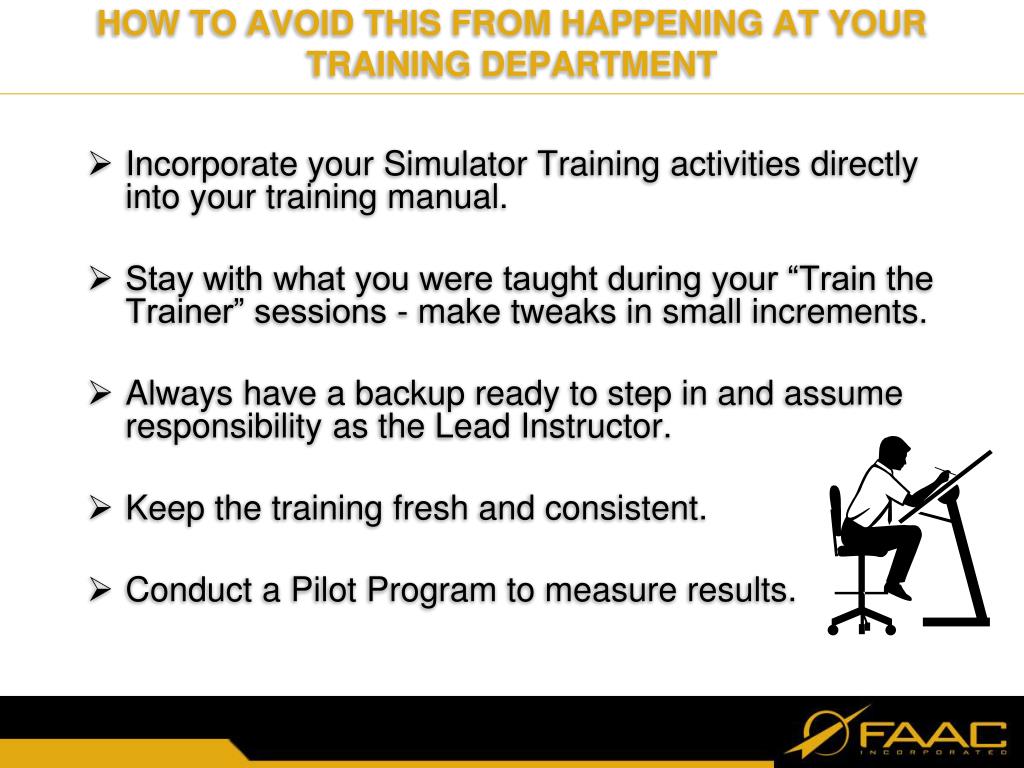 HOW TO AVOID THIS FROM HAPPENING AT YOUR TRAINING DEPARTMENT

➢ Incorporate your Simulator Training activities directly into your training manual.

➢ Stay with what you were taught during your “Train the Trainer” sessions - make tweaks in small increments.

➢ Always have a backup ready to step in and assume responsibility as the Lead Instructor.

➢ Keep the training fresh and consistent.

➢ Conduct a Pilot Program to measure results.

FAAC
INCORPORATED